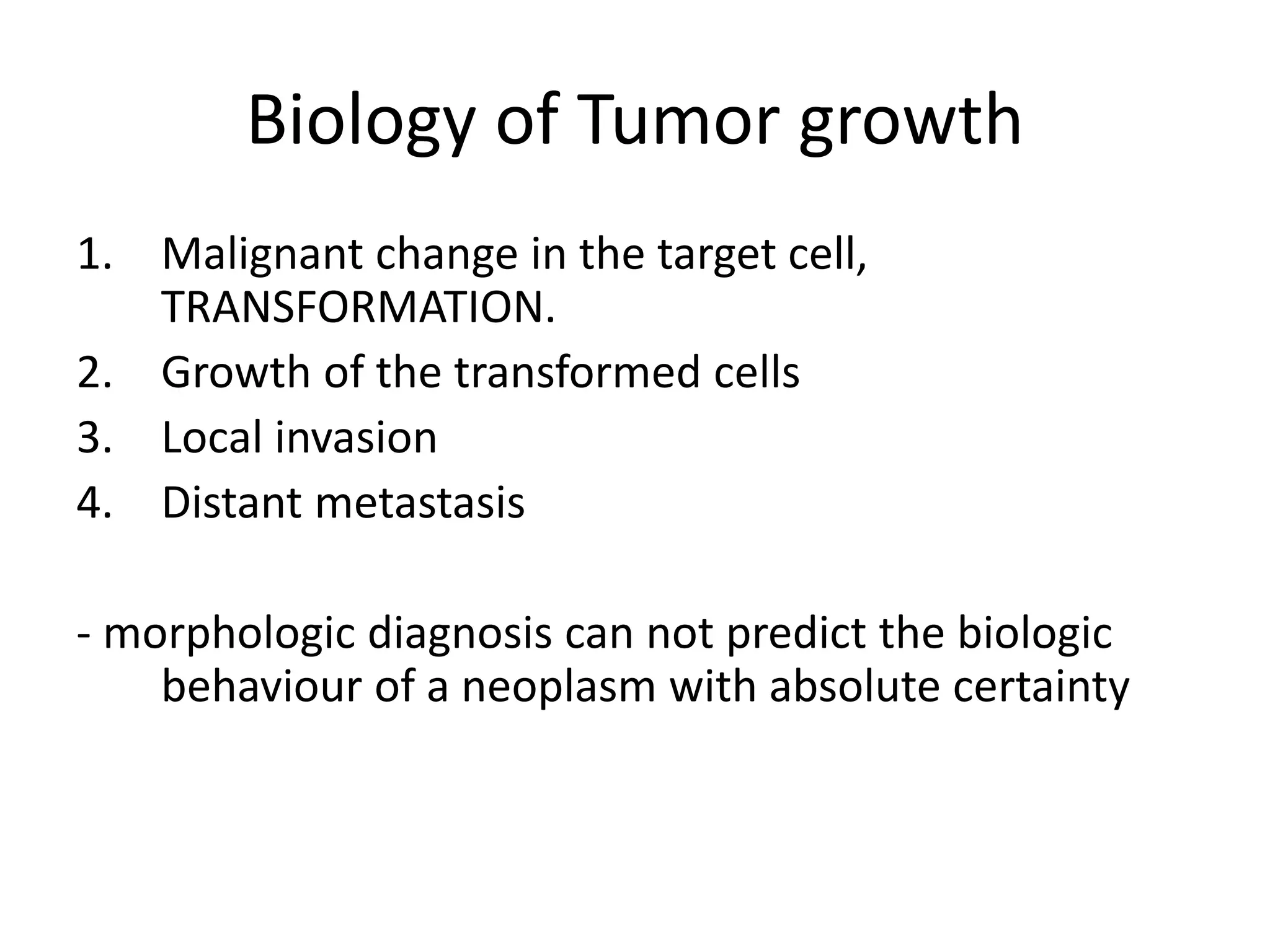 Biology of Tumor growth

1. Malignant change in the target cell, TRANSFORMATION.
2. Growth of the transformed cells
3. Local invasion
4. Distant metastasis

- morphologic diagnosis can not predict the biologic behaviour of a neoplasm with absolute certainty